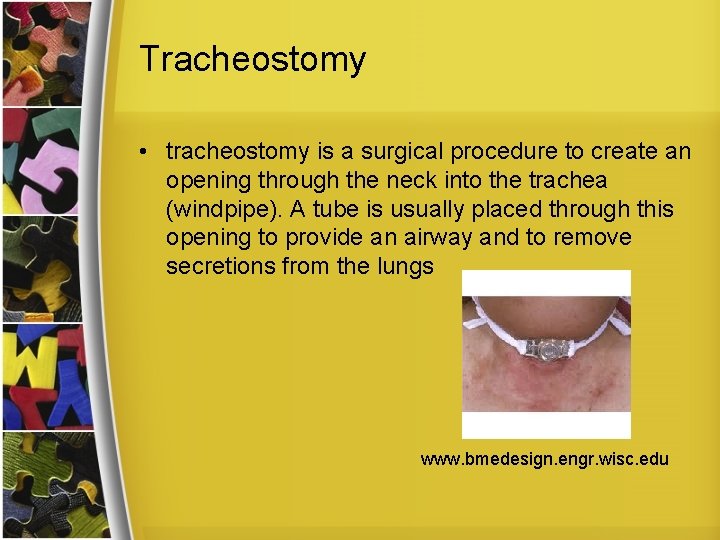 Tracheostomy

• tracheostomy is a surgical procedure to create an opening through the neck into the trachea (windpipe). A tube is usually placed through this opening to provide an airway and to remove secretions from the lungs

www.bmedesign.engr.wisc.edu